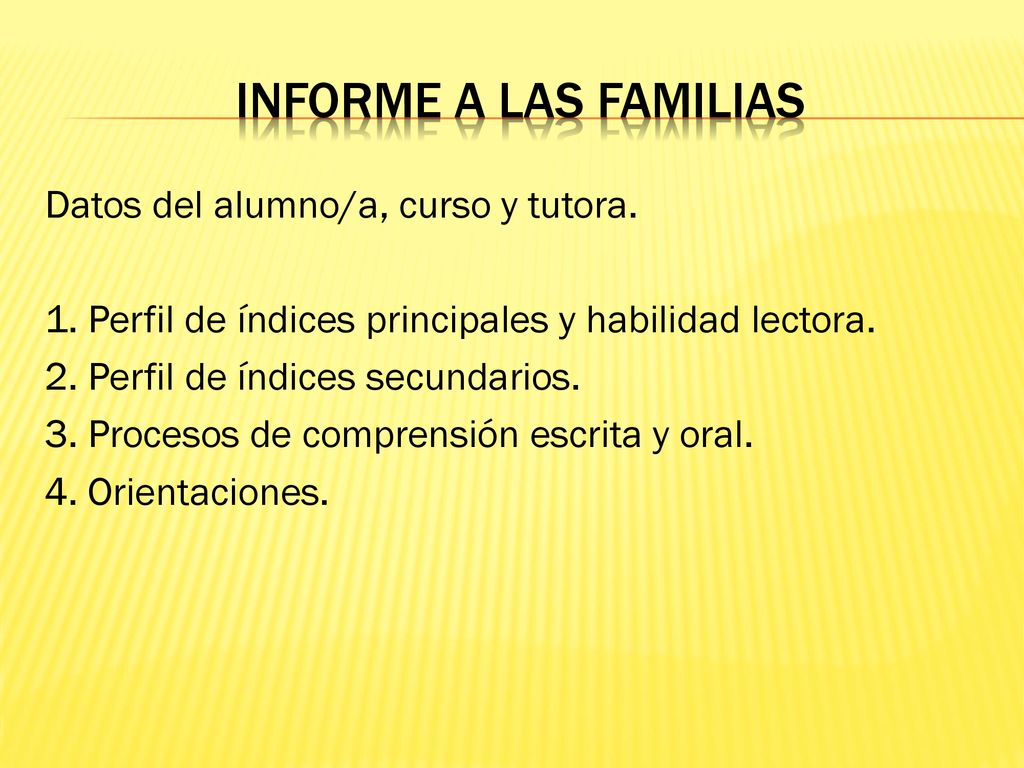 INFORME A LAS FAMILIAS

Datos del alumno/a, curso y tutora.

1. Perfil de índices principales y habilidad lectora.
2. Perfil de índices secundarios.
3. Procesos de comprensión escrita y oral.
4. Orientaciones.